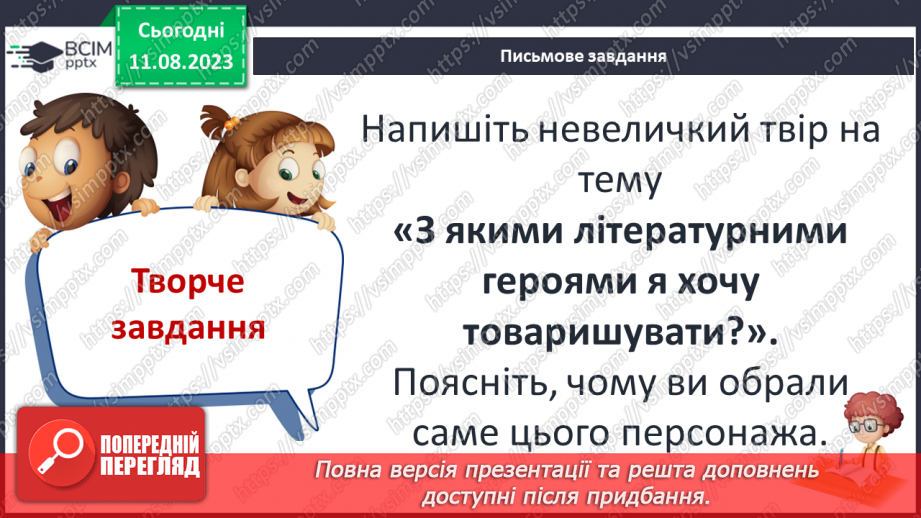 ВСІМ pptx

Сьогодні 11.08.2023

Письмове завдання

Творче завдання

Напишіть невеличкий твір на тему **«З якими літературними героями я хочу товаришувати?».** Поясніть, чому ви обрали саме цього персонажа.

ПОПЕРЕДНІЙ ПЕРЕГЛЯД

Повна версія презентації та решта доповнень доступні після придбання.

https://vsimpptx.com